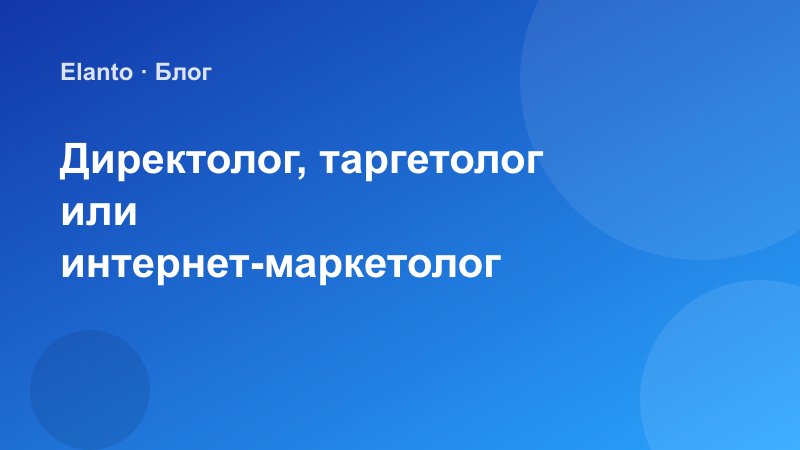 Elanto · Блог

Директолог, таргетолог или интернет-маркетолог